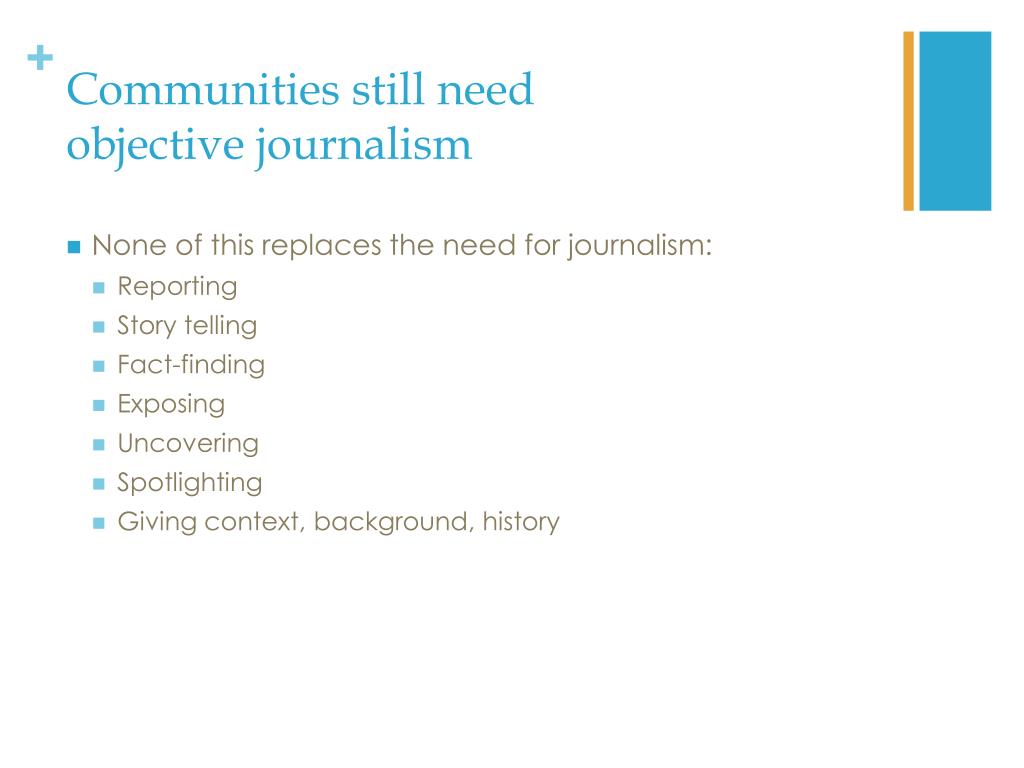 +
Communities still need objective journalism

- None of this replaces the need for journalism:
  - Reporting
  - Story telling
  - Fact-finding
  - Exposing
  - Uncovering
  - Spotlighting
  - Giving context, background, history